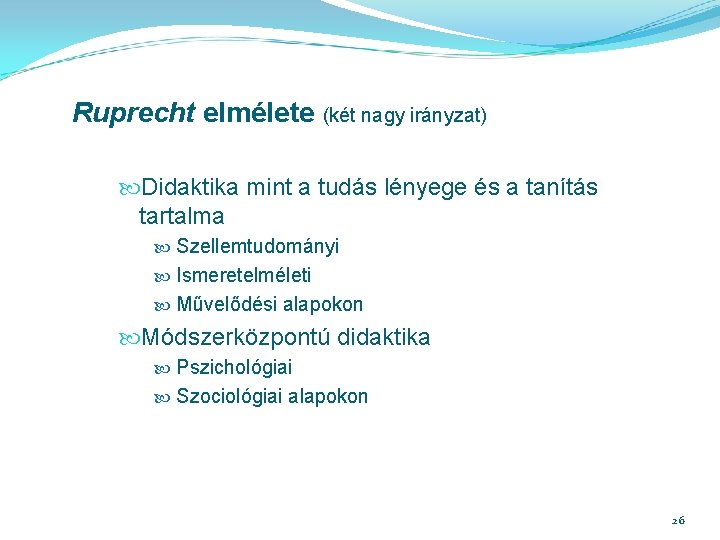 Ruprecht elmélete (két nagy irányzat)

Didaktika mint a tudás lényege és a tanítás tartalma

Szellemtudományi

Ismeretelméleti

Művelődési alapokon

Módszerközpontú didaktika

Pszichológiai

Szociológiai alapokon

26